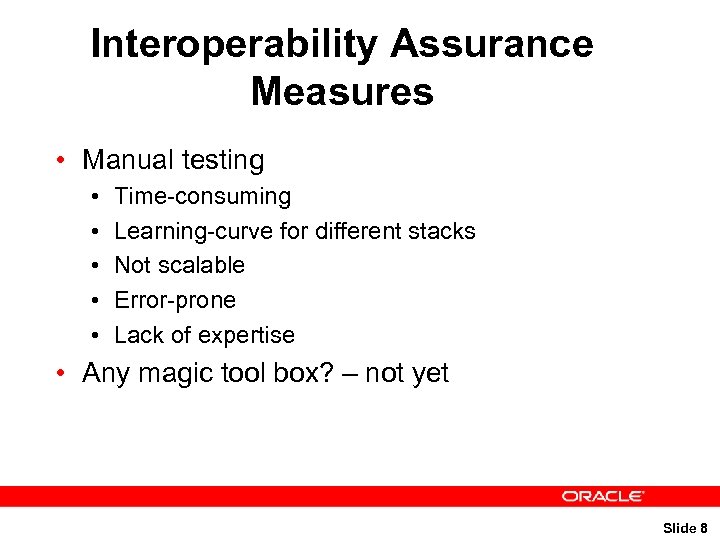 Interoperability Assurance Measures

• Manual testing
  • Time-consuming
  • Learning-curve for different stacks
  • Not scalable
  • Error-prone
  • Lack of expertise
• Any magic tool box? – not yet

ORACLE

Slide 8